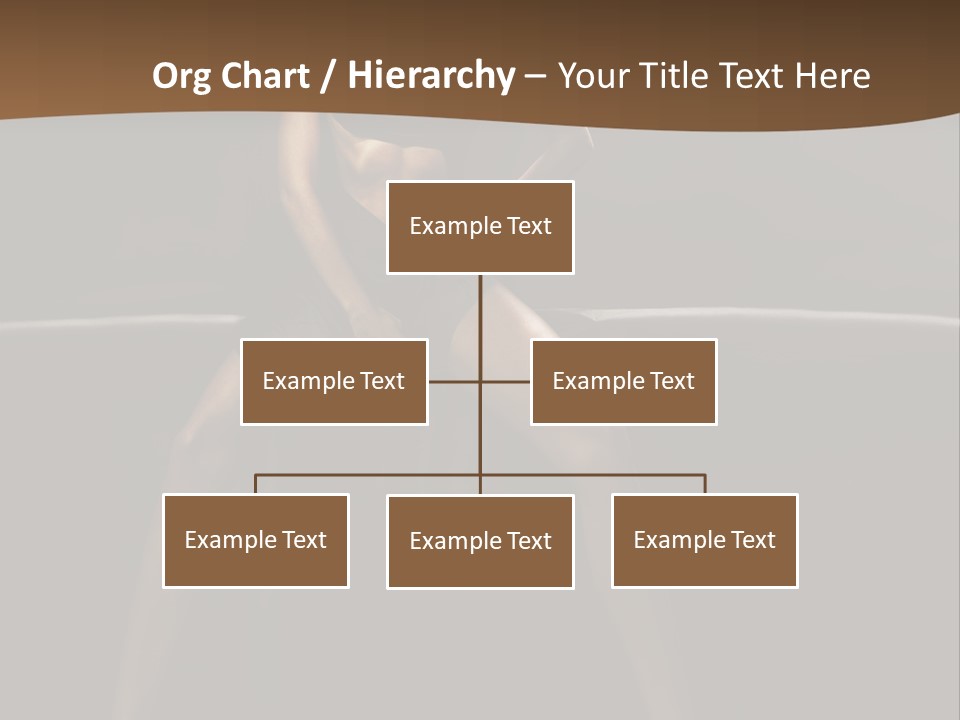 Org Chart / Hierarchy – Your Title Text Here

Example Text

Example Text

Example Text

Example Text

Example Text

Example Text